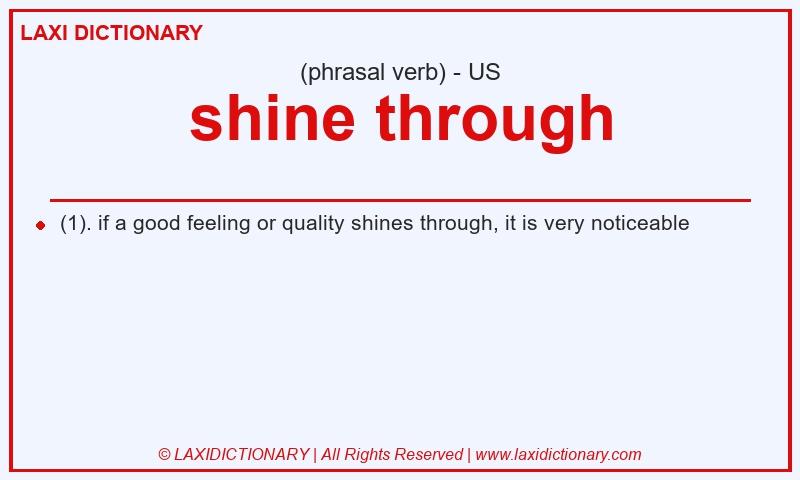 LAXI DICTIONARY

(phrasal verb) - US

shine through

(1). if a good feeling or quality shines through, it is very noticeable

© LAXIDICTIONARY | All Rights Reserved | www.laxidictionary.com